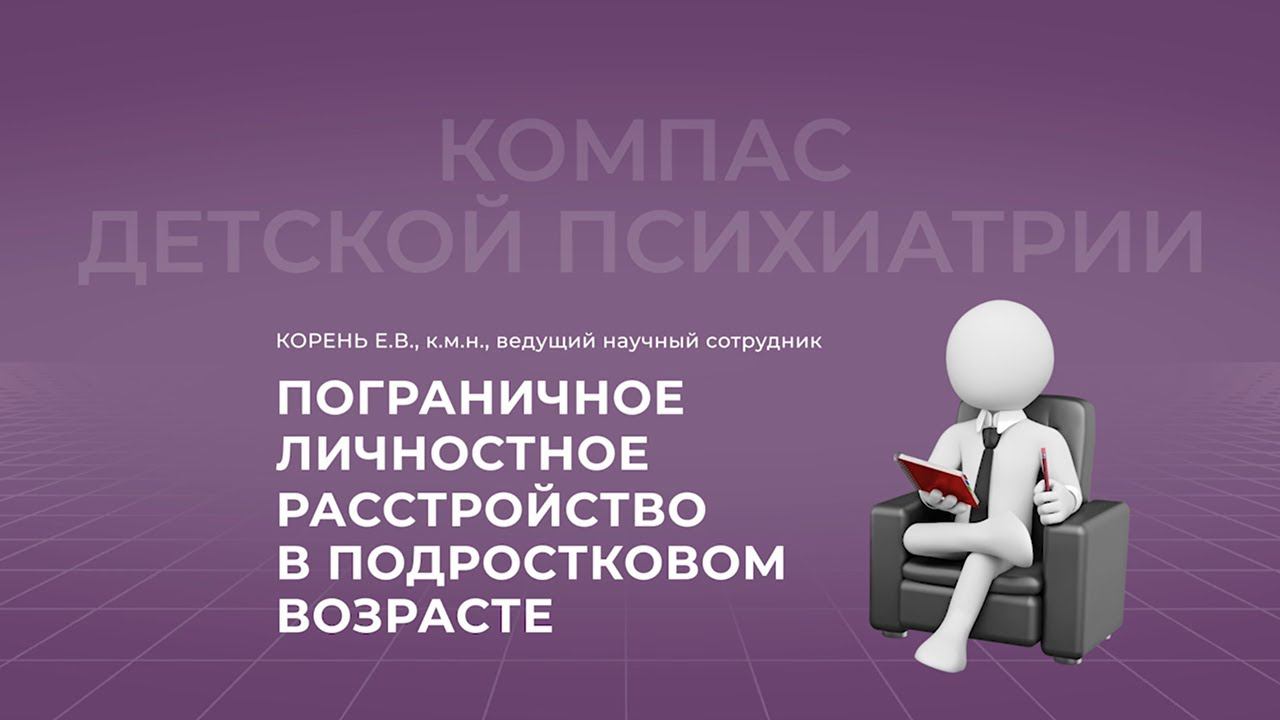 КОМПАС
ДЕТСКОЙ ПСИХИАТРИИ

КОРЕНЬ Е.В., к.м.н., ведущий научный сотрудник

ПОГРАНИЧНОЕ ЛИЧНОСТНОЕ РАССТРОЙСТВО В ПОДРОСТКОВОМ ВОЗРАСТЕ